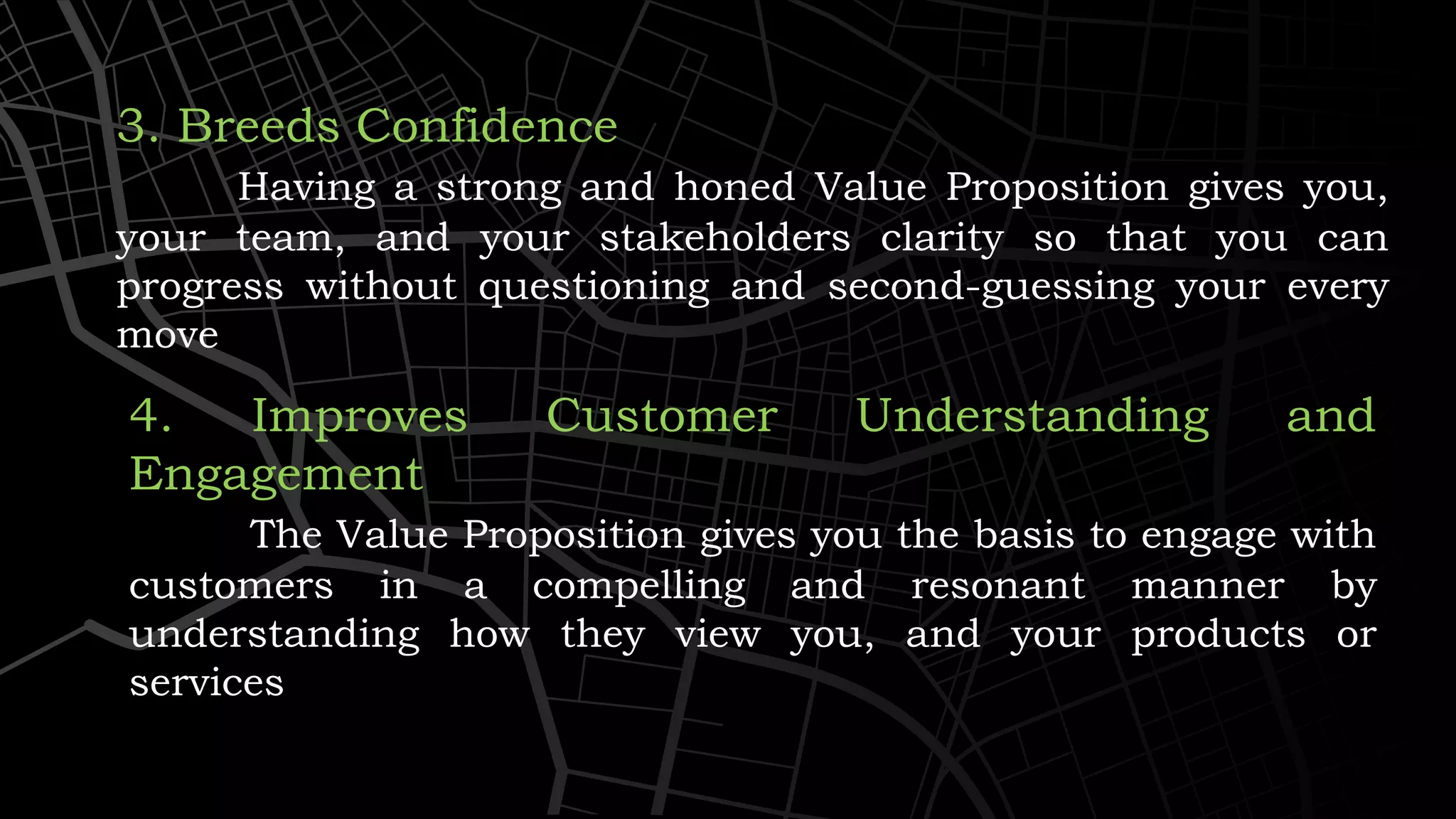 3. Breeds Confidence

Having a strong and honed Value Proposition gives you, your team, and your stakeholders clarity so that you can progress without questioning and second-guessing your every move

4. Improves Customer Understanding and Engagement

The Value Proposition gives you the basis to engage with customers in a compelling and resonant manner by understanding how they view you, and your products or services